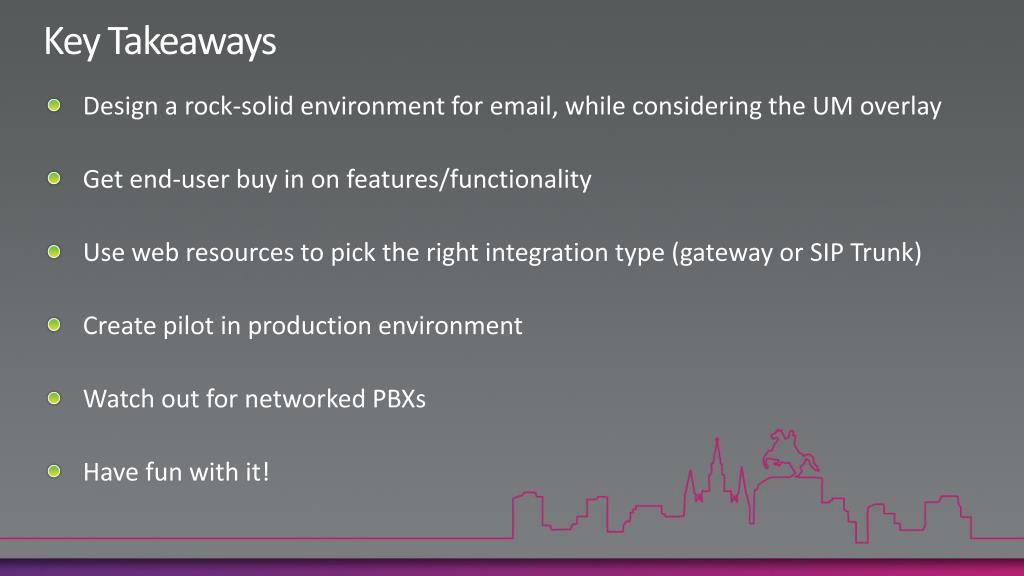 Key Takeaways

Design a rock-solid environment for email, while considering the UM overlay

Get end-user buy in on features/functionality

Use web resources to pick the right integration type (gateway or SIP Trunk)

Create pilot in production environment

Watch out for networked PBXs

Have fun with it!